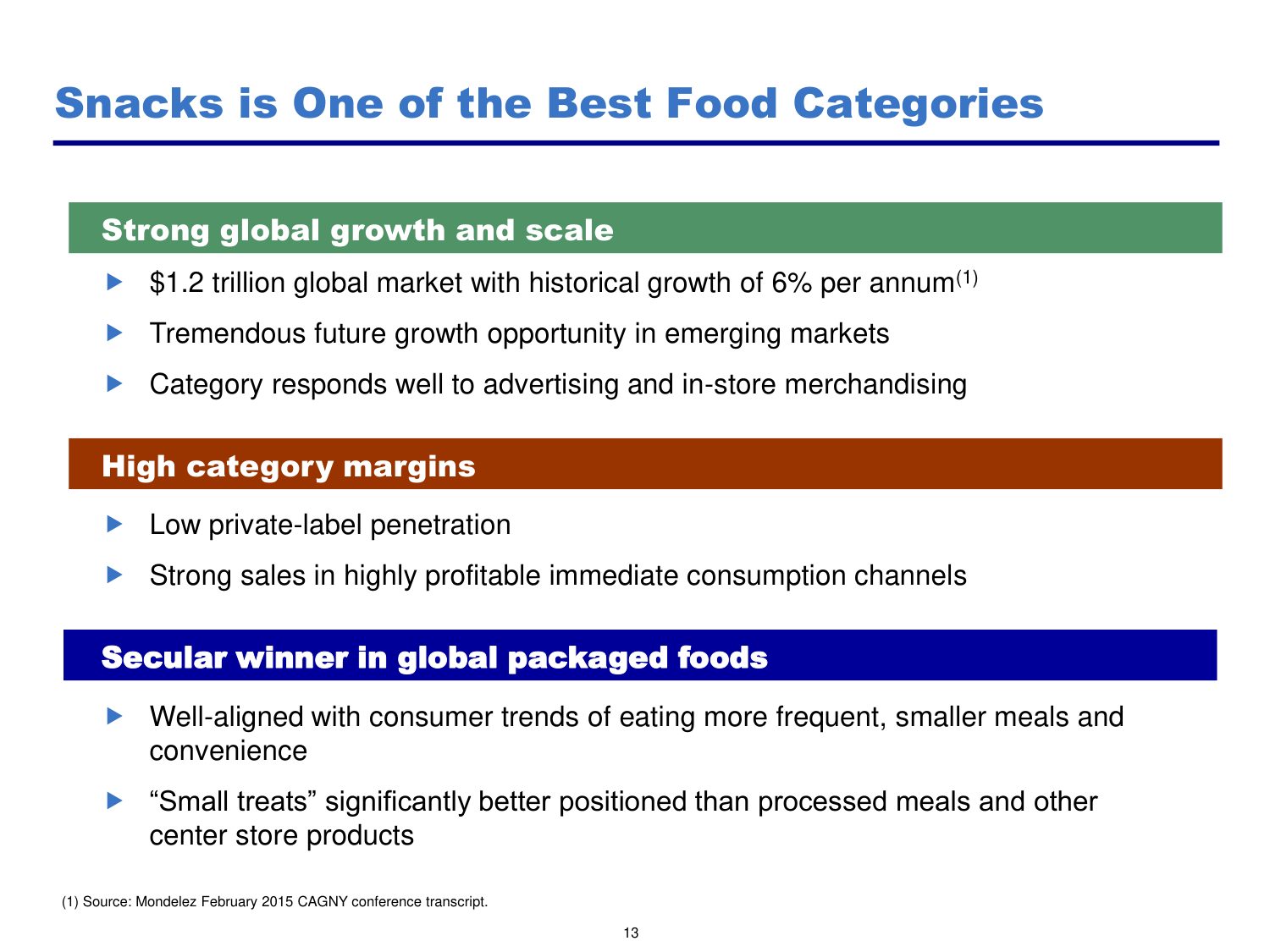 Snacks is One of the Best Food Categories

Strong global growth and scale

▶ \$1.2 trillion global market with historical growth of 6% per annum$^{(1)}$

▶ Tremendous future growth opportunity in emerging markets

▶ Category responds well to advertising and in-store merchandising

High category margins

▶ Low private-label penetration

▶ Strong sales in highly profitable immediate consumption channels

Secular winner in global packaged foods

▶ Well-aligned with consumer trends of eating more frequent, smaller meals and convenience

▶ “Small treats” significantly better positioned than processed meals and other center store products

(1) Source: Mondelez February 2015 CAGNY conference transcript.

13